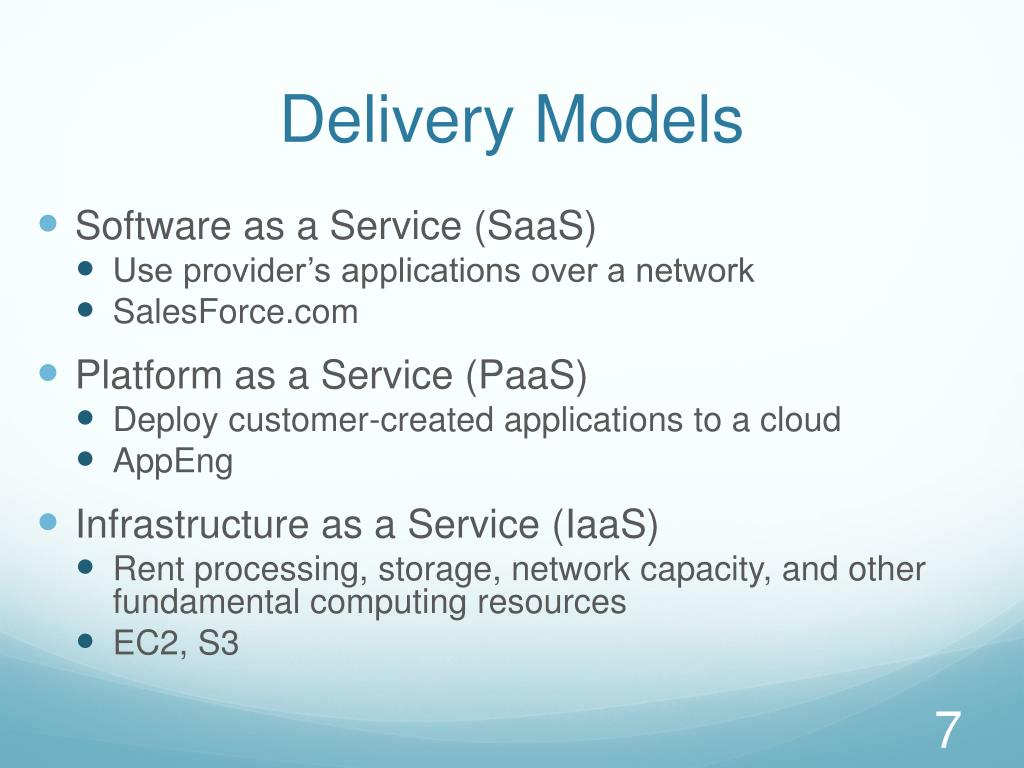 Delivery Models

- Software as a Service (SaaS)
  - Use provider’s applications over a network
  - SalesForce.com
- Platform as a Service (PaaS)
  - Deploy customer-created applications to a cloud
  - AppEng
- Infrastructure as a Service (IaaS)
  - Rent processing, storage, network capacity, and other fundamental computing resources
  - EC2, S3

7